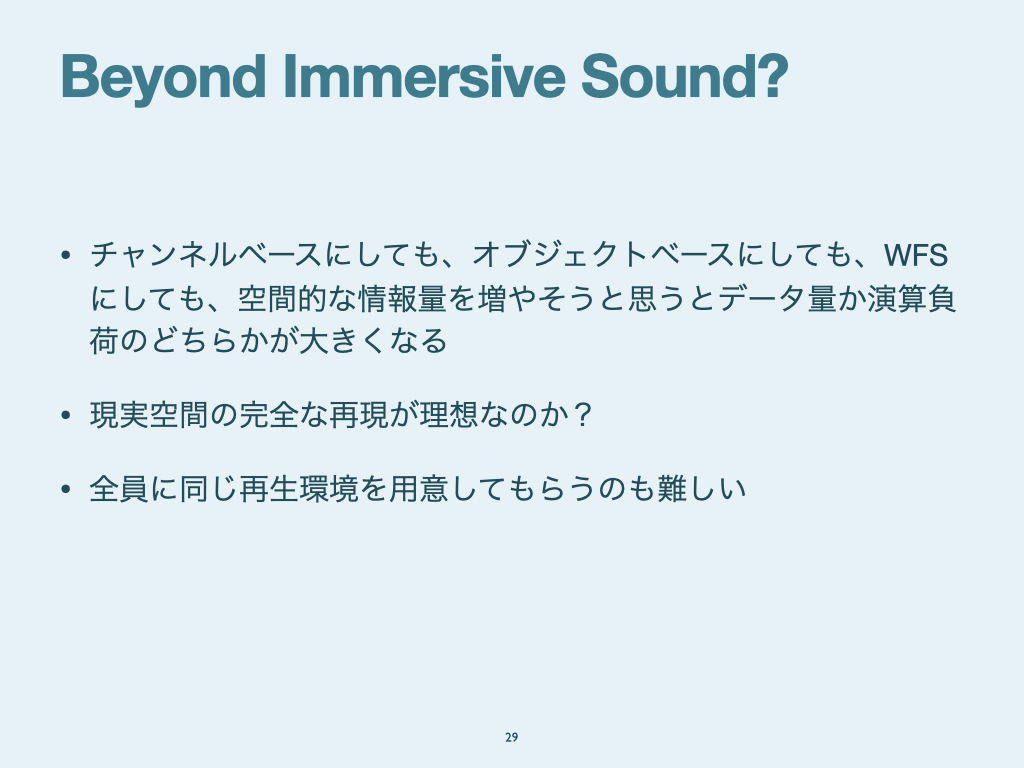 Beyond Immersive Sound?

• チャンネルベースにしても、オブジェクトベースにしても、WFSにしても、空間的な情報量を増やそうと思うとデータ量か演算負荷のどちらかが大きくなる

• 現実空間の完全な再現が理想なのか？

• 全員に同じ再生環境を用意してもらうのも難しい

29